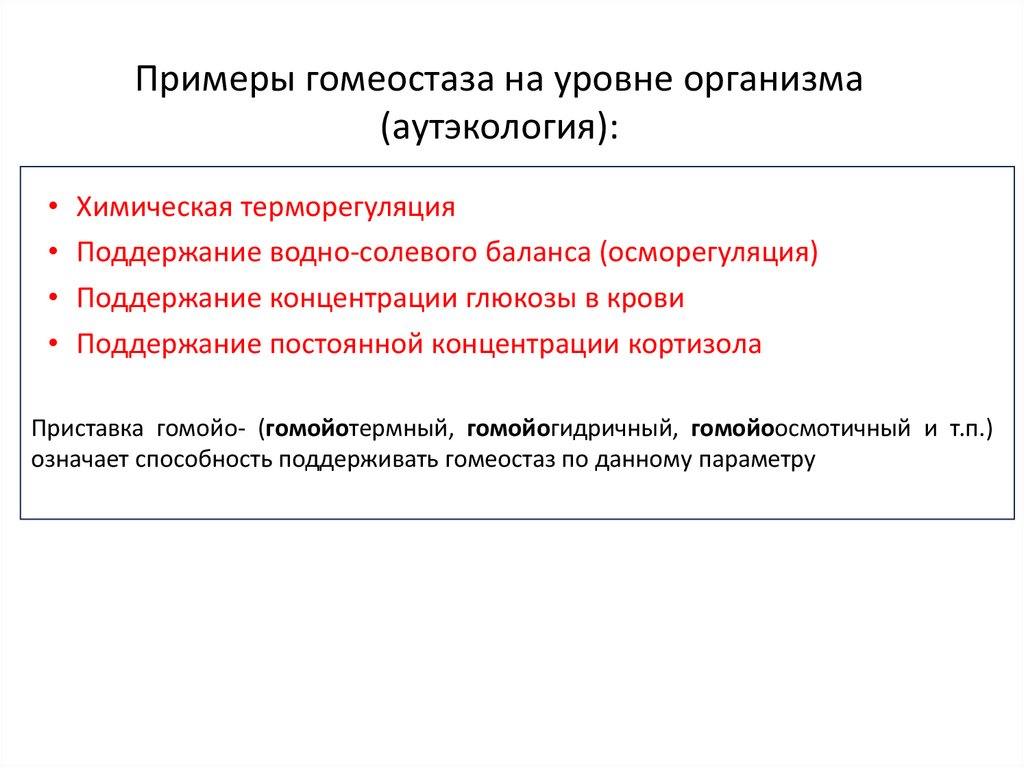 Примеры гомеостаза на уровне организма (аутэкология):

• Химическая терморегуляция
• Поддержание водно-солевого баланса (осморегуляция)
• Поддержание концентрации глюкозы в крови
• Поддержание постоянной концентрации кортизола

Приставка гомойо- (гомойотермный, гомойогидричный, гомойоосмотичный и т.п.) означает способность поддерживать гомеостаз по данному параметру